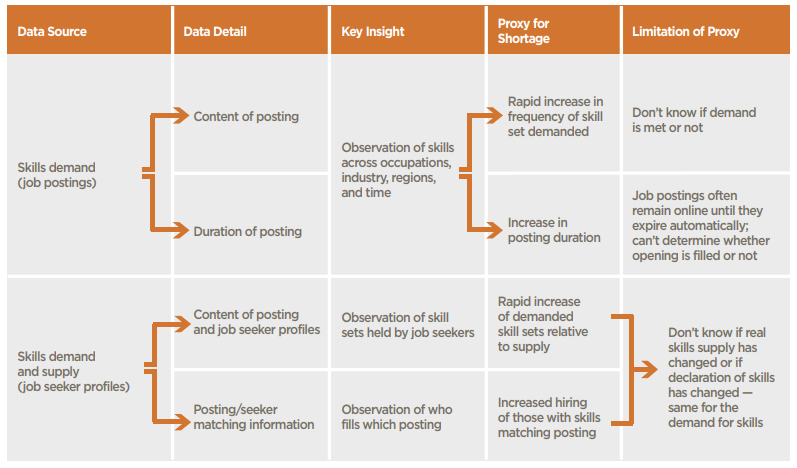 | Data Source | Data Detail | Key Insight | Proxy for Shortage | Limitation of Proxy |
|---|---|---|---|---|
| Skills demand (job postings) | Content of posting | Observation of skills across occupations, industry, regions, and time | Rapid increase in frequency of skill set demanded | Don't know if demand is met or not |
| | Duration of posting | | Increase in posting duration | Job postings often remain online until they expire automatically; can't determine whether opening is filled or not |
| Skills demand and supply (job seeker profiles) | Content of posting and job seeker profiles | Observation of skill sets held by job seekers | Rapid increase of demanded skill sets relative to supply | Don't know if real skills supply has changed or if declaration of skills has changed — same for the demand for skills |
| | Posting/seeker matching information | Observation of who fills which posting | Increased hiring of those with skills matching posting | |